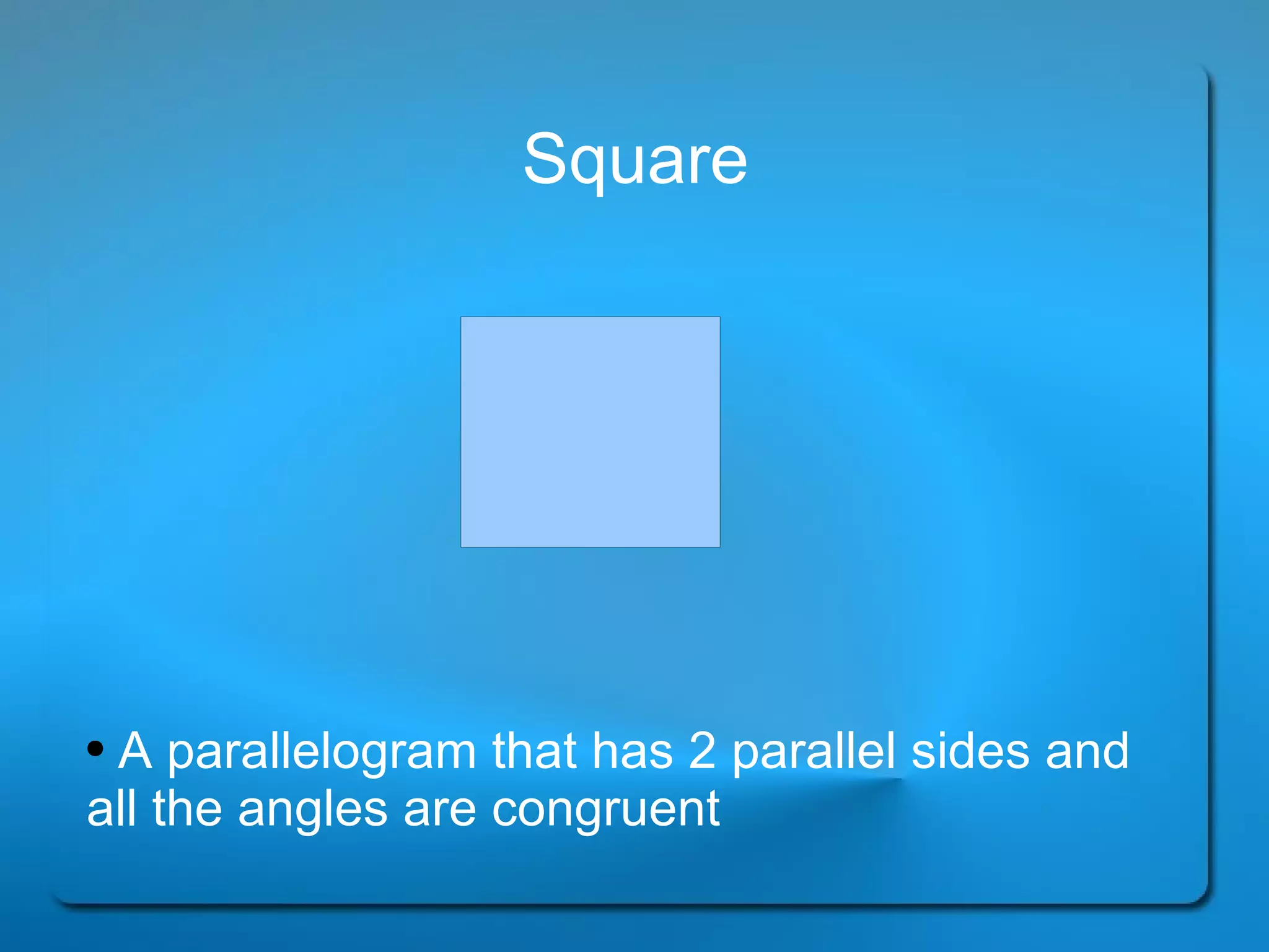 Square

• A parallelogram that has 2 parallel sides and all the angles are congruent